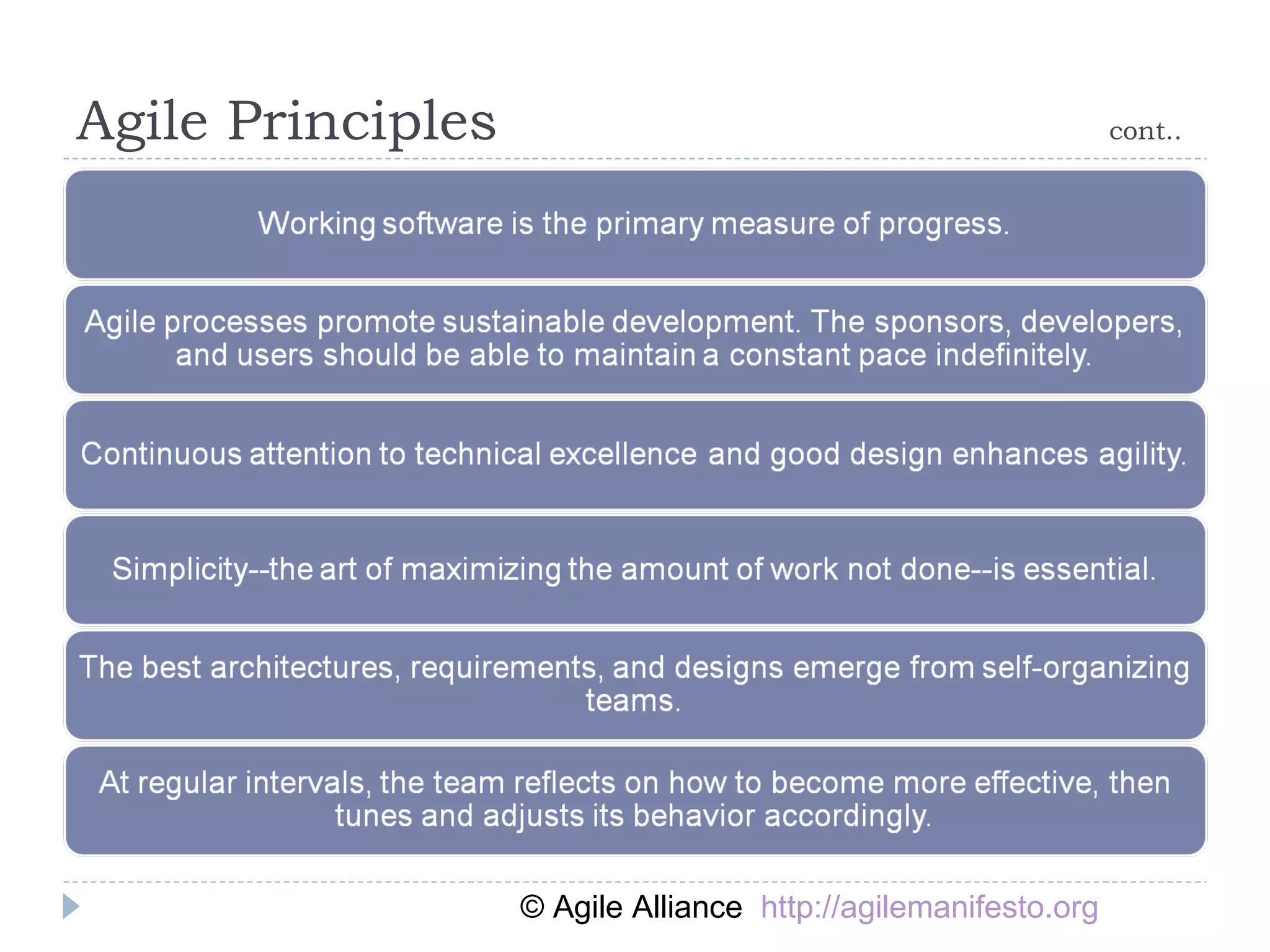 Agile Principles cont..

Working software is the primary measure of progress.

Agile processes promote sustainable development. The sponsors, developers, and users should be able to maintain a constant pace indefinitely.

Continuous attention to technical excellence and good design enhances agility.

Simplicity--the art of maximizing the amount of work not done--is essential.

The best architectures, requirements, and designs emerge from self-organizing teams.

At regular intervals, the team reflects on how to become more effective, then tunes and adjusts its behavior accordingly.

© Agile Alliance http://agilemanifesto.org